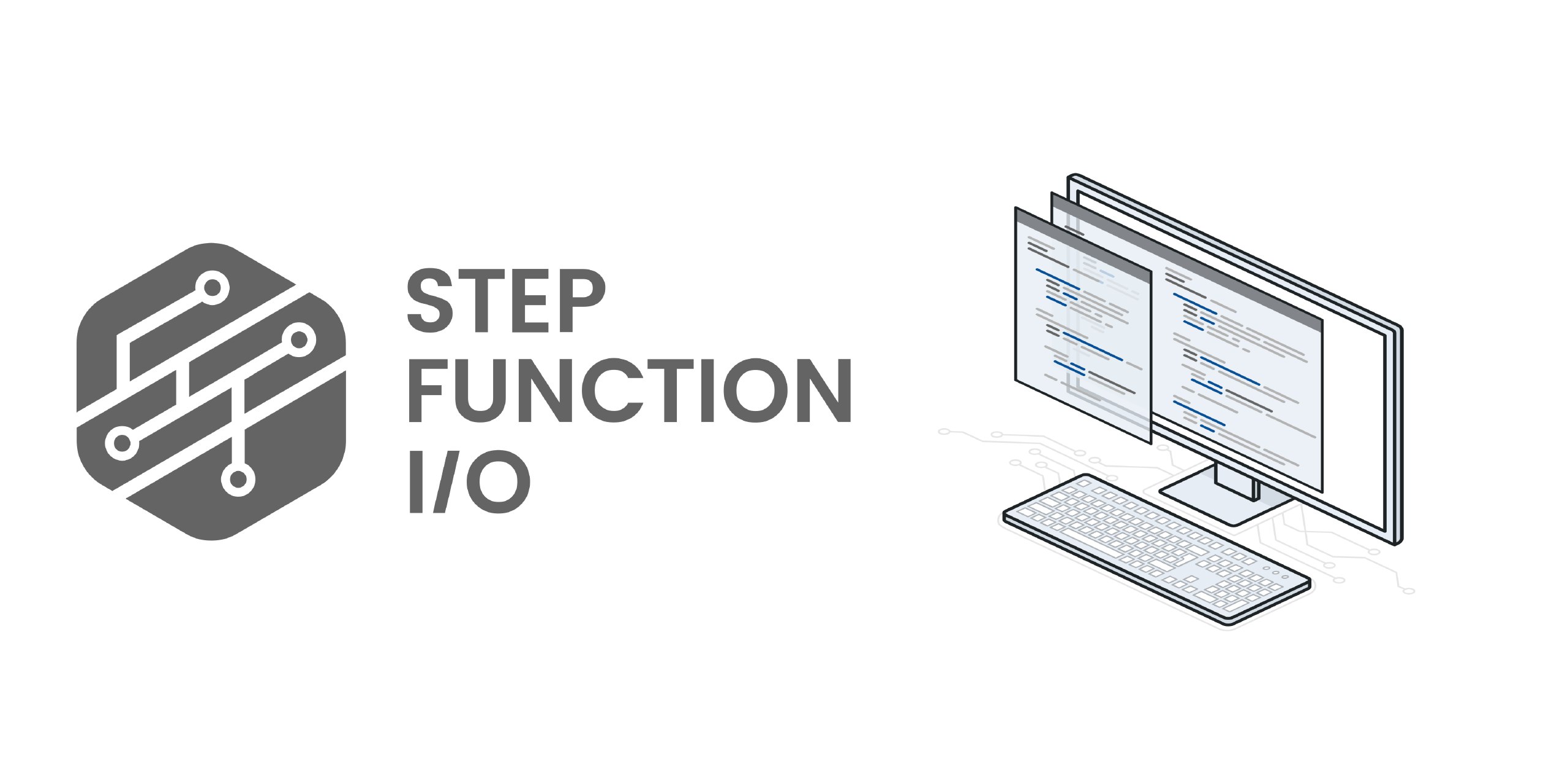 STEP
FUNCTION
I/O